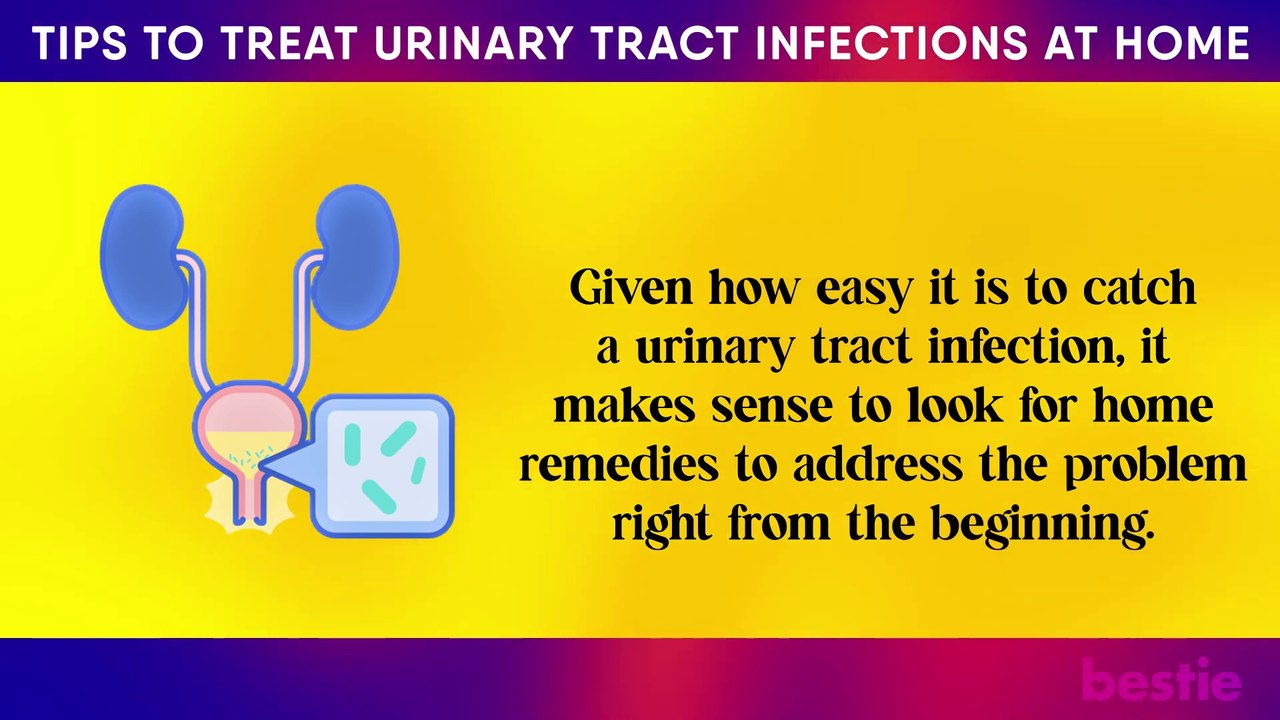 TIPS TO TREAT URINARY TRACT INFECTIONS AT HOME

Given how easy it is to catch a urinary tract infection, it makes sense to look for home remedies to address the problem right from the beginning.

bestie